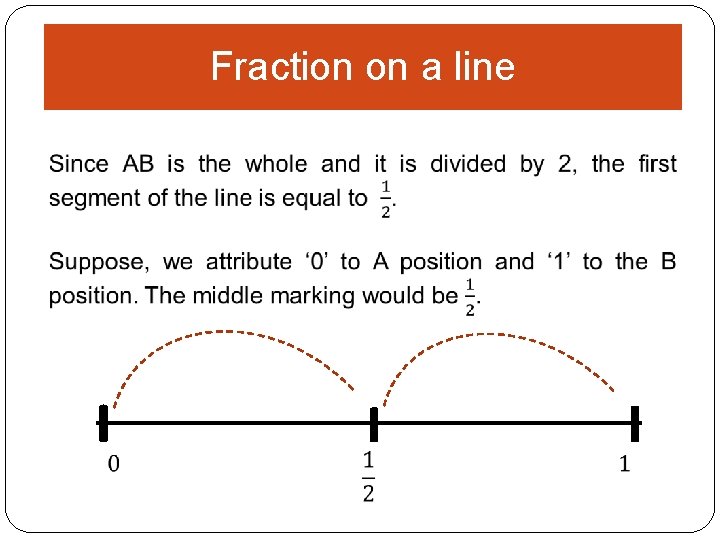 Fraction on a line

Since AB is the whole and it is divided by 2, the first segment of the line is equal to $\frac{1}{2}$.

Suppose, we attribute ‘0’ to A position and ‘1’ to the B position. The middle marking would be $\frac{1}{2}$.

0

$\frac{1}{2}$

1